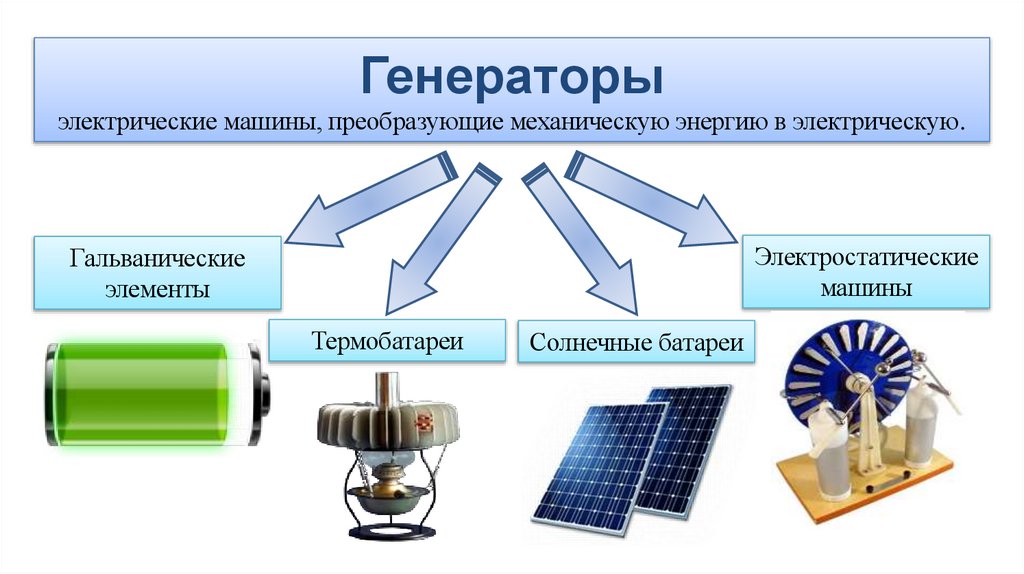 Генераторы
электрические машины, преобразующие механическую энергию в электрическую.

Гальванические элементы

Термобатареи

Солнечные батареи

Электростатические машины